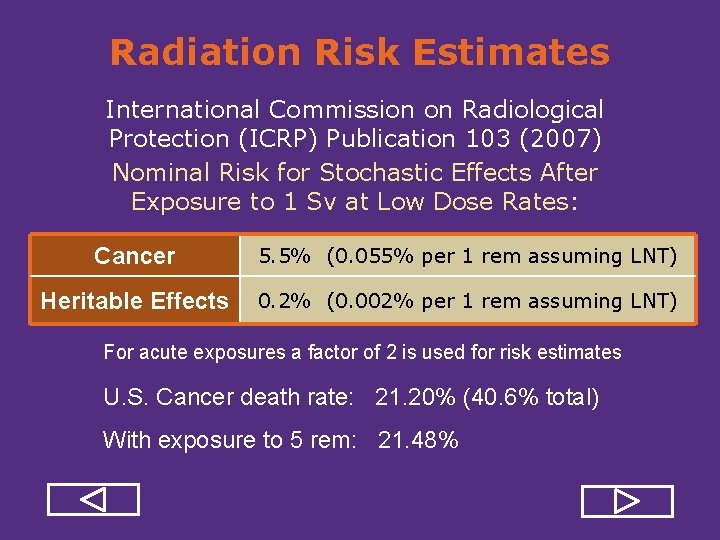 Radiation Risk Estimates

International Commission on Radiological Protection (ICRP) Publication 103 (2007)

Nominal Risk for Stochastic Effects After Exposure to 1 Sv at Low Dose Rates:

| Cancer | 5.5% (0.055% per 1 rem assuming LNT) |
|---|---|
| Heritable Effects | 0.2% (0.002% per 1 rem assuming LNT) |

For acute exposures a factor of 2 is used for risk estimates

U.S. Cancer death rate: 21.20% (40.6% total)

With exposure to 5 rem: 21.48%